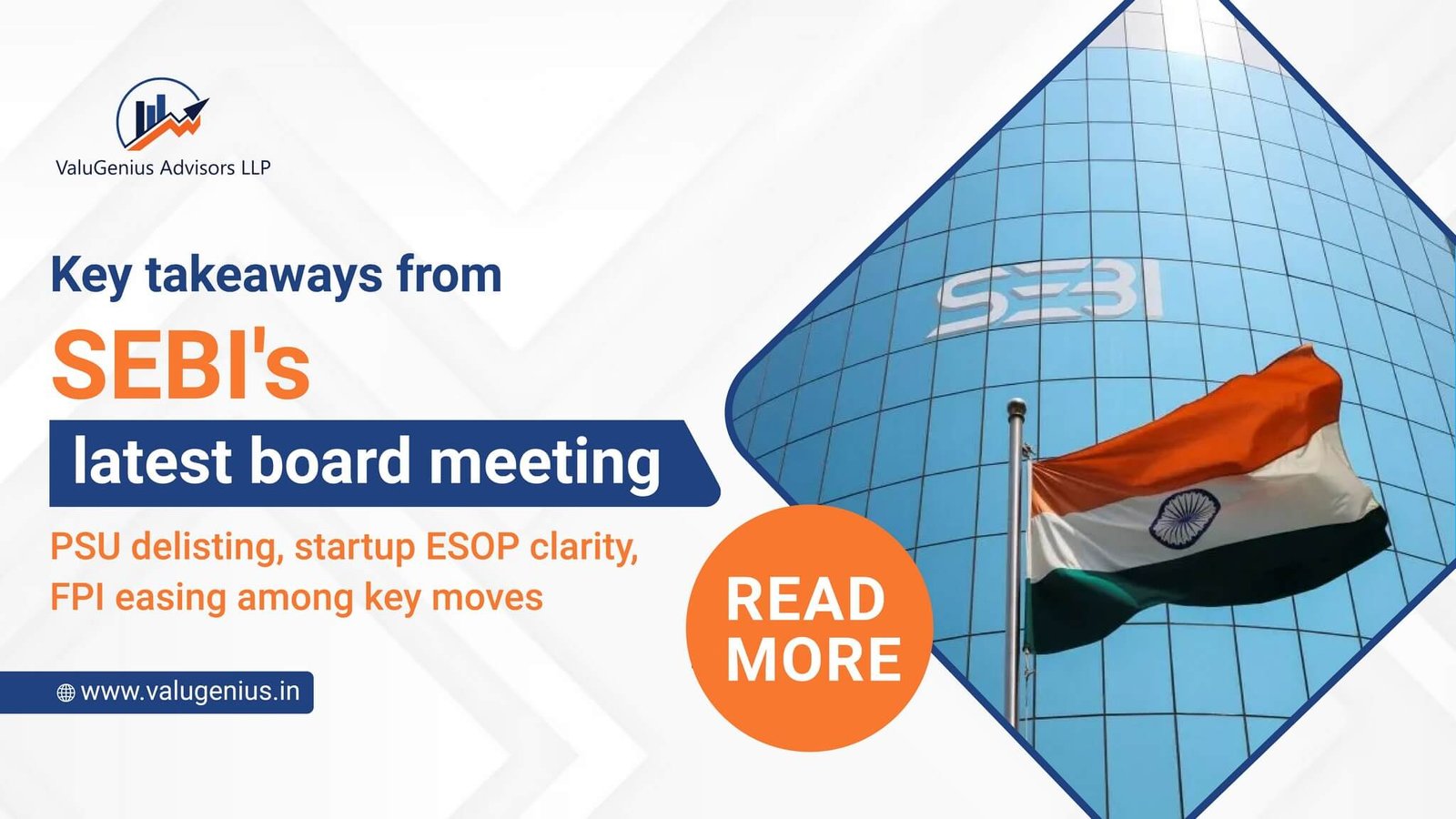 ValuGenius Advisors LLP

Key takeaways from

SEBI's

latest board meeting

PSU delisting, startup ESOP clarity, FPI easing among key moves

www.valugenius.in

READ MORE

SEBI